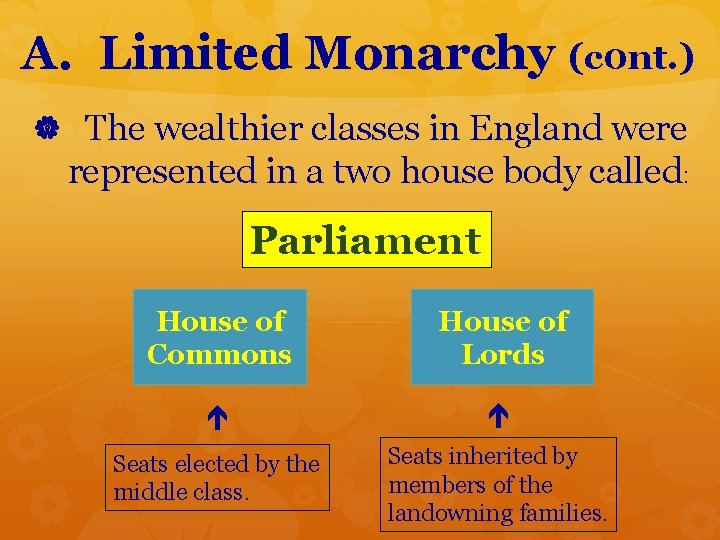 A. Limited Monarchy (cont.)

The wealthier classes in England were represented in a two house body called:

Parliament

House of Commons

House of Lords

Seats elected by the middle class.

Seats inherited by members of the landowning families.